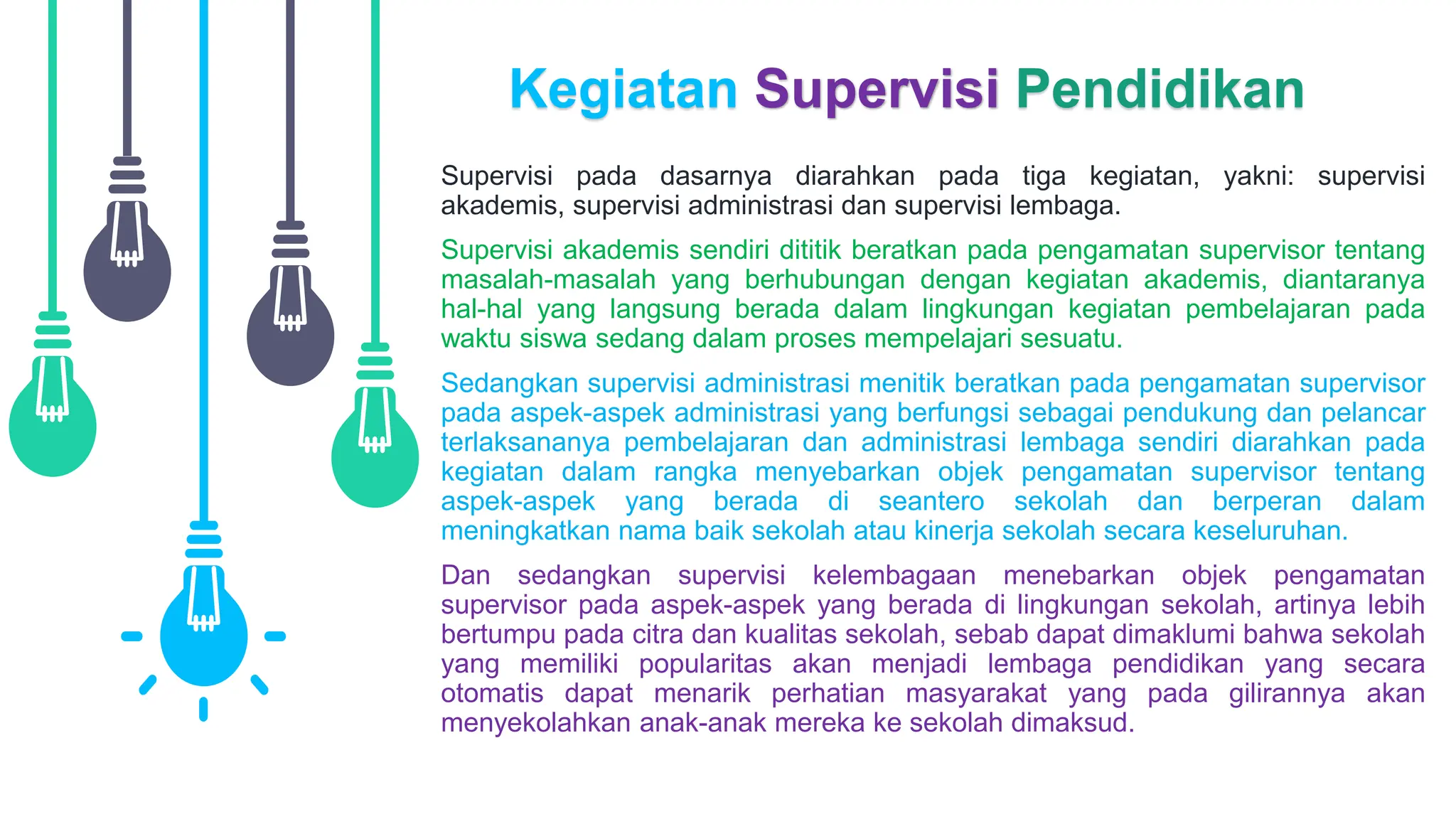 Kegiatan Supervisi Pendidikan

Supervisi pada dasarnya diarahkan pada tiga kegiatan, yakni: supervisi akademis, supervisi administrasi dan supervisi lembaga.

Supervisi akademis sendiri dititik beratkan pada pengamatan supervisor tentang masalah-masalah yang berhubungan dengan kegiatan akademis, diantaranya hal-hal yang langsung berada dalam lingkungan kegiatan pembelajaran pada waktu siswa sedang dalam proses mempelajari sesuatu.

Sedangkan supervisi administrasi menitik beratkan pada pengamatan supervisor pada aspek-aspek administrasi yang berfungsi sebagai pendukung dan pelancar terlaksananya pembelajaran dan administrasi lembaga sendiri diarahkan pada kegiatan dalam rangka menyebarkan objek pengamatan supervisor tentang aspek-aspek yang berada di seantero sekolah dan berperan dalam meningkatkan nama baik sekolah atau kinerja sekolah secara keseluruhan.

Dan sedangkan supervisi kelembagaan menebarkan objek pengamatan supervisor pada aspek-aspek yang berada di lingkungan sekolah, artinya lebih bertumpu pada citra dan kualitas sekolah, sebab dapat dimaklumi bahwa sekolah yang memiliki popularitas akan menjadi lembaga pendidikan yang secara otomatis dapat menarik perhatian masyarakat yang pada gilirannya akan menyekolahkan anak-anak mereka ke sekolah dimaksud.